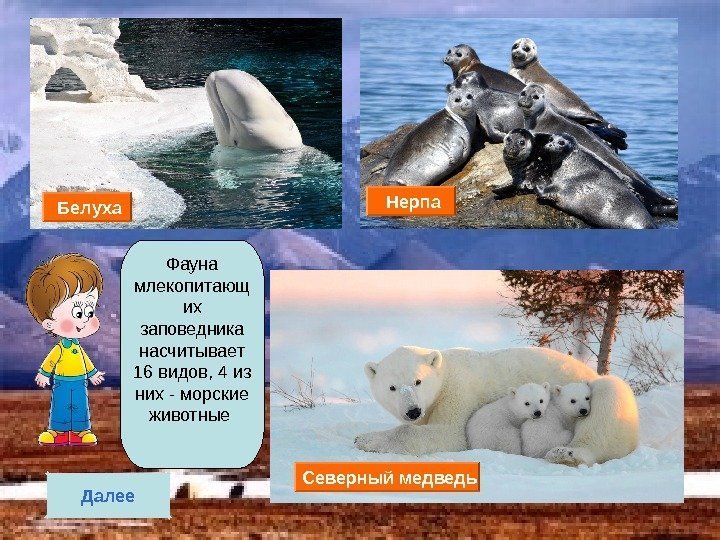 Белуха

Нерпа

Фауна млекопитающих заповедника насчитывает 16 видов, 4 из них - морские животные

Северный медведь

Далее